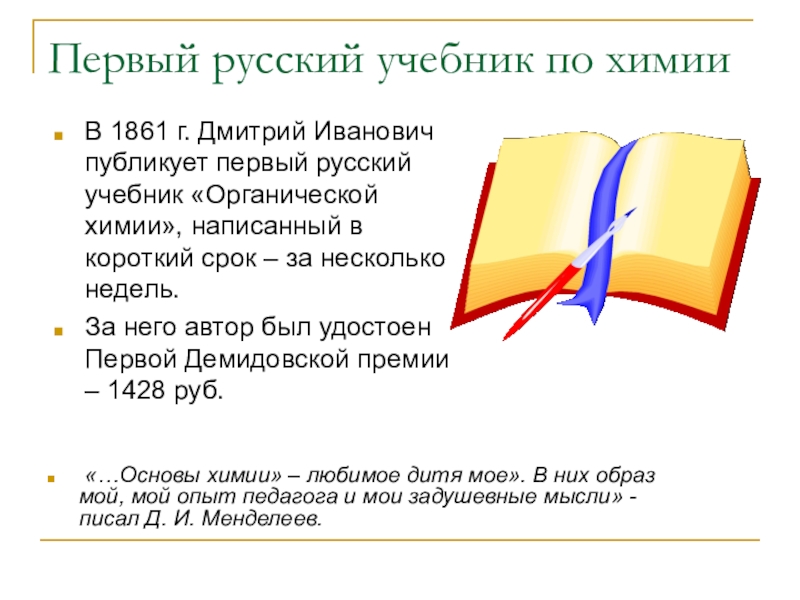 Первый русский учебник по химии

В 1861 г. Дмитрий Иванович публикует первый русский учебник «Органической химии», написанный в короткий срок – за несколько недель.

За него автор был удостоен Первой Демидовской премии – 1428 руб.

«…Основы химии» – любимое дитя мое». В них образ мой, мой опыт педагога и мои задушевные мысли» - писал Д. И. Менделеев.